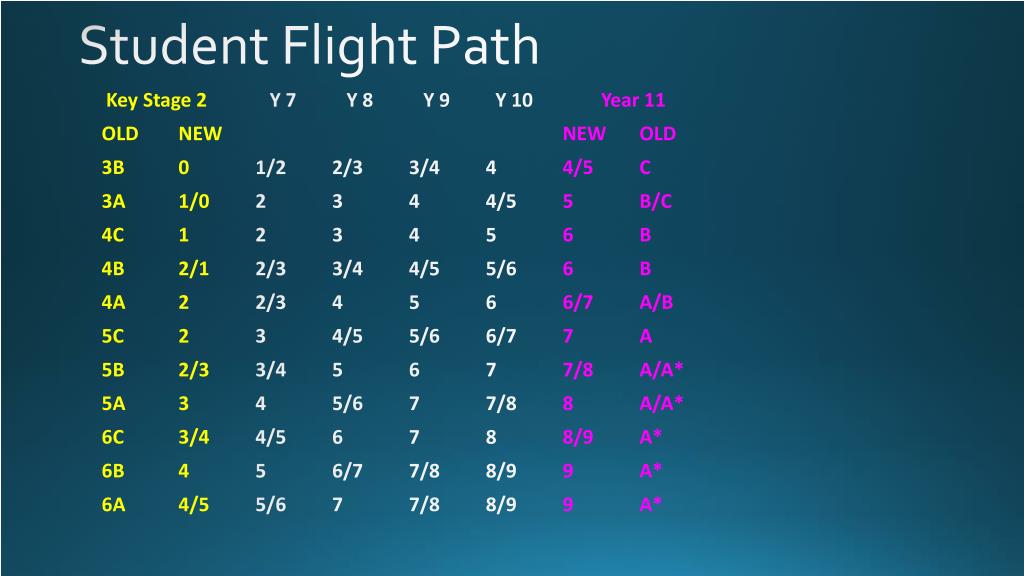 Student Flight Path

| Key Stage 2 | | Y 7 | Y 8 | Y 9 | Y 10 | Year 11 | |
|---|---|---|---|---|---|---|---|
| OLD | NEW | | | | | NEW | OLD |
| 3B | 0 | 1/2 | 2/3 | 3/4 | 4 | 4/5 | C |
| 3A | 1/0 | 2 | 3 | 4 | 4/5 | 5 | B/C |
| 4C | 1 | 2 | 3 | 4 | 5 | 6 | B |
| 4B | 2/1 | 2/3 | 3/4 | 4/5 | 5/6 | 6 | B |
| 4A | 2 | 2/3 | 4 | 5 | 6 | 6/7 | A/B |
| 5C | 2 | 3 | 4/5 | 5/6 | 6/7 | 7 | A |
| 5B | 2/3 | 3/4 | 5 | 6 | 7 | 7/8 | A/A* |
| 5A | 3 | 4 | 5/6 | 7 | 7/8 | 8 | A/A* |
| 6C | 3/4 | 4/5 | 6 | 7 | 8 | 8/9 | A* |
| 6B | 4 | 5 | 6/7 | 7/8 | 8/9 | 9 | A* |
| 6A | 4/5 | 5/6 | 7 | 7/8 | 8/9 | 9 | A* |